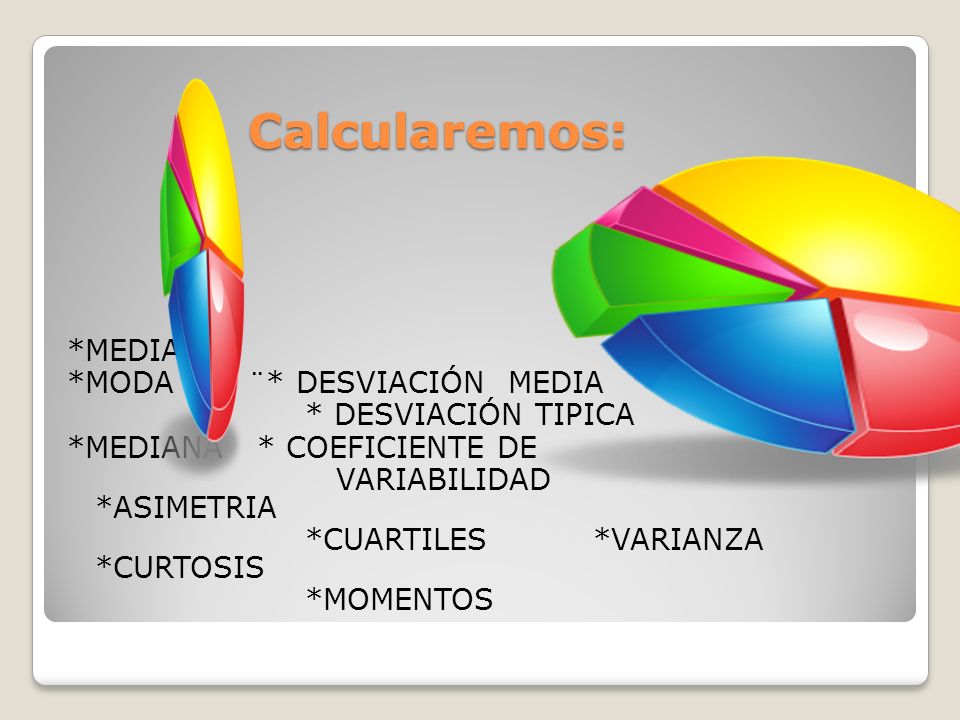 Calcularemos:

*MEDIA
*MODA ¨* DESVIACIÓN MEDIA
* DESVIACIÓN TIPICA
*MEDIANA * COEFICIENTE DE VARIABILIDAD
*ASIMETRIA
*CUARTILES *VARIANZA
*CURTOSIS
*MOMENTOS